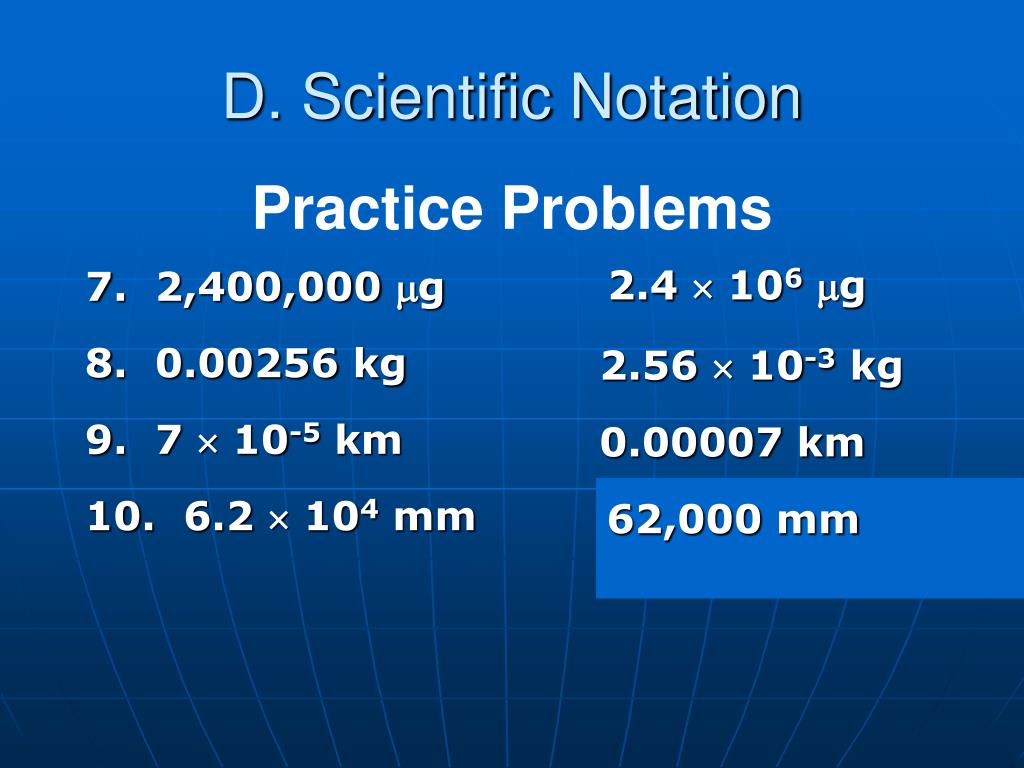 D. Scientific Notation

Practice Problems

7. 2,400,000 $\mu$g

8. 0.00256 kg

9. $7 \times 10^{-5}$ km

10. $6.2 \times 10^{4}$ mm

$2.4 \times 10^{6}$ $\mu$g

$2.56 \times 10^{-3}$ kg

0.00007 km

62,000 mm